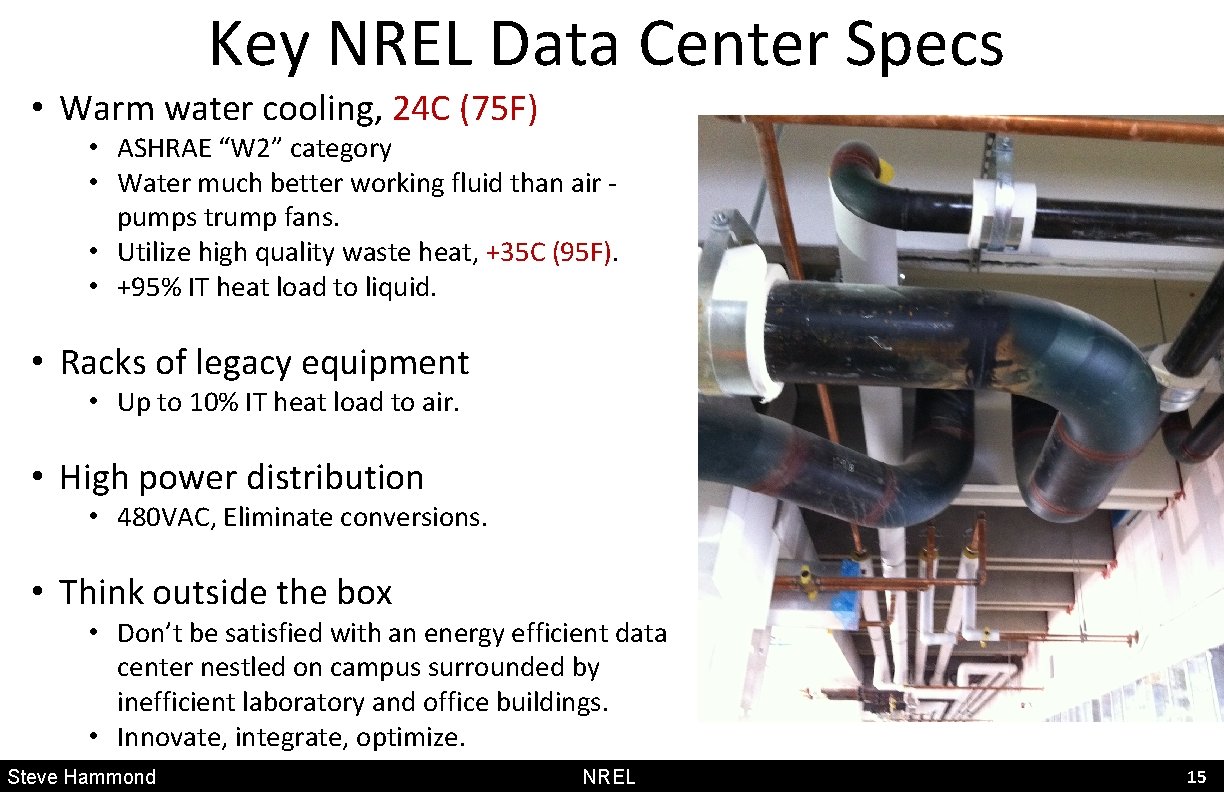 Key NREL Data Center Specs

• Warm water cooling, 24C (75F)
  • ASHRAE “W2” category
  • Water much better working fluid than air - pumps trump fans.
  • Utilize high quality waste heat, +35C (95F).
  • +95% IT heat load to liquid.

• Racks of legacy equipment
  • Up to 10% IT heat load to air.

• High power distribution
  • 480VAC, Eliminate conversions.

• Think outside the box
  • Don’t be satisfied with an energy efficient data center nestled on campus surrounded by inefficient laboratory and office buildings.
  • Innovate, integrate, optimize.

Steve Hammond NREL 15